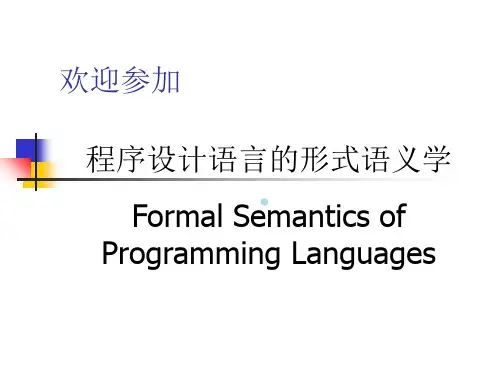 欢迎参加

程序设计语言的形式语义学

Formal Semantics of Programming Languages